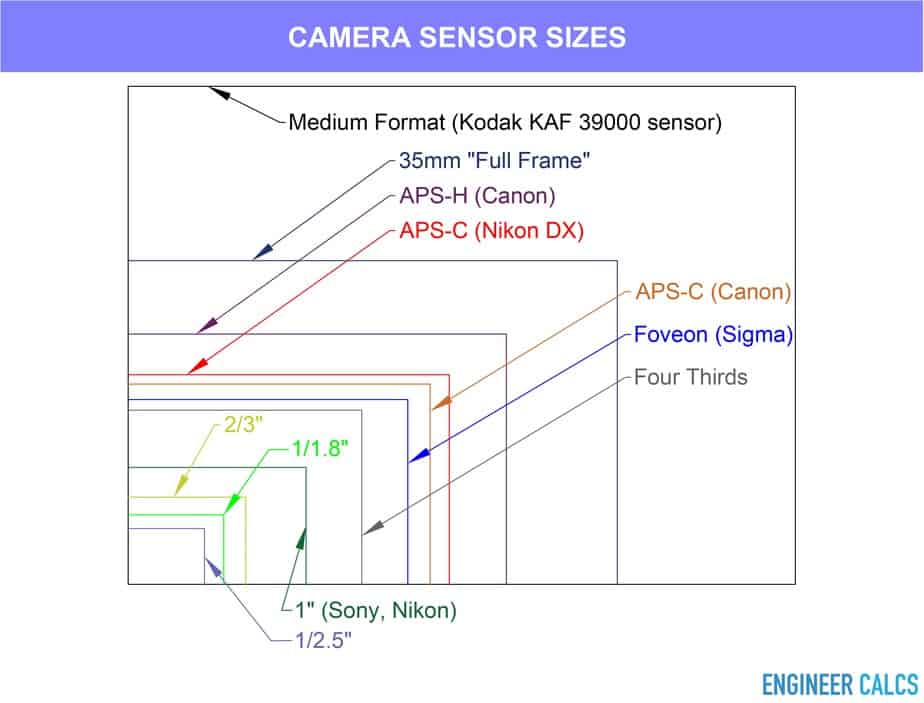 CAMERA SENSOR SIZES

Medium Format (Kodak KAF 39000 sensor)

35mm "Full Frame"

APS-H (Canon)

APS-C (Nikon DX)

APS-C (Canon)

Foveon (Sigma)

Four Thirds

2/3"

1/1.8"

1" (Sony, Nikon)

1/2.5"

ENGINEER CALCS